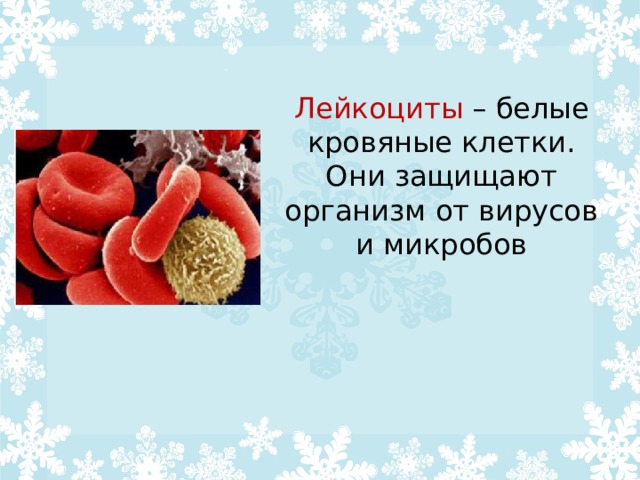 Лейкоциты – белые кровяные клетки. Они защищают организм от вирусов и микробов